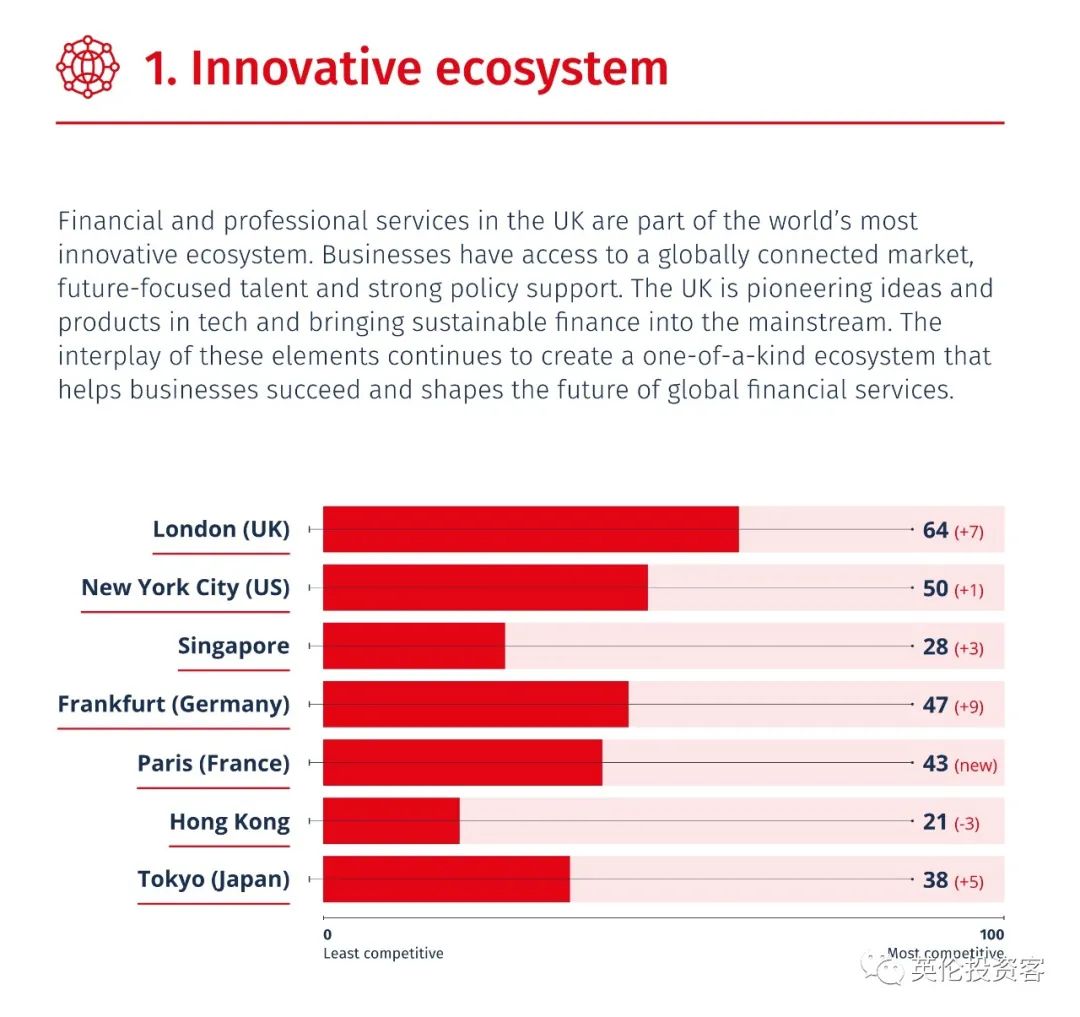 1. Innovative ecosystem

Financial and professional services in the UK are part of the world's most innovative ecosystem. Businesses have access to a globally connected market, future-focused talent and strong policy support. The UK is pioneering ideas and products in tech and bringing sustainable finance into the mainstream. The interplay of these elements continues to create a one-of-a-kind ecosystem that helps businesses succeed and shapes the future of global financial services.

London (UK) 64 (+7)
New York City (US) 50 (+1)
Singapore 28 (+3)
Frankfurt (Germany) 47 (+9)
Paris (France) 43 (new)
Hong Kong 21 (-3)
Tokyo (Japan) 38 (+5)

0
Least competitive
100
Most competitive

英伦投资客